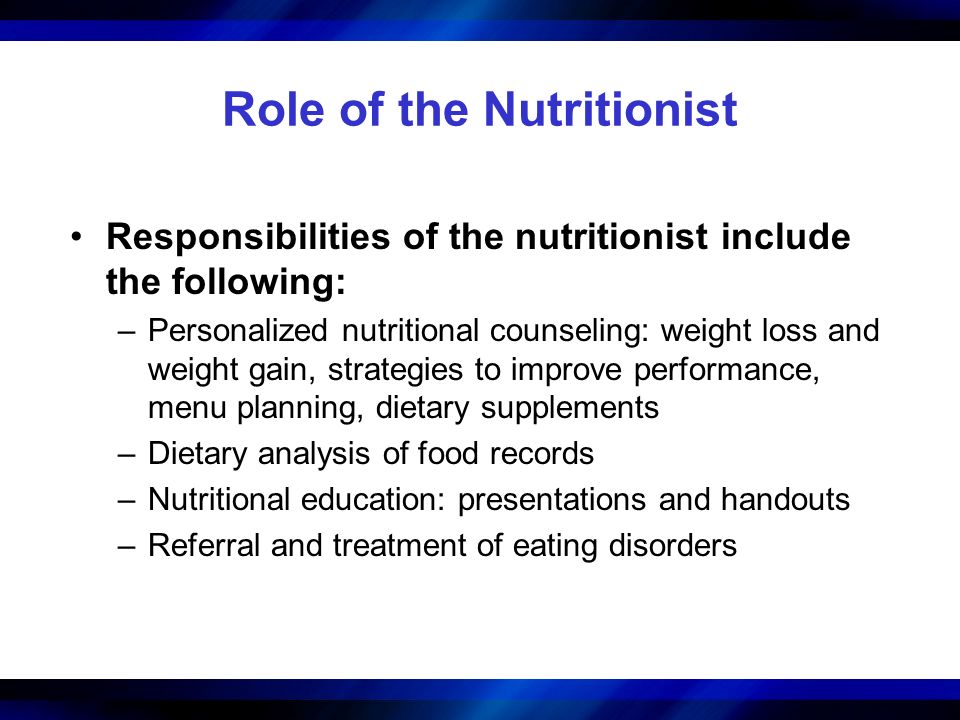 Role of the Nutritionist

• Responsibilities of the nutritionist include the following:
– Personalized nutritional counseling: weight loss and weight gain, strategies to improve performance, menu planning, dietary supplements
– Dietary analysis of food records
– Nutritional education: presentations and handouts
– Referral and treatment of eating disorders